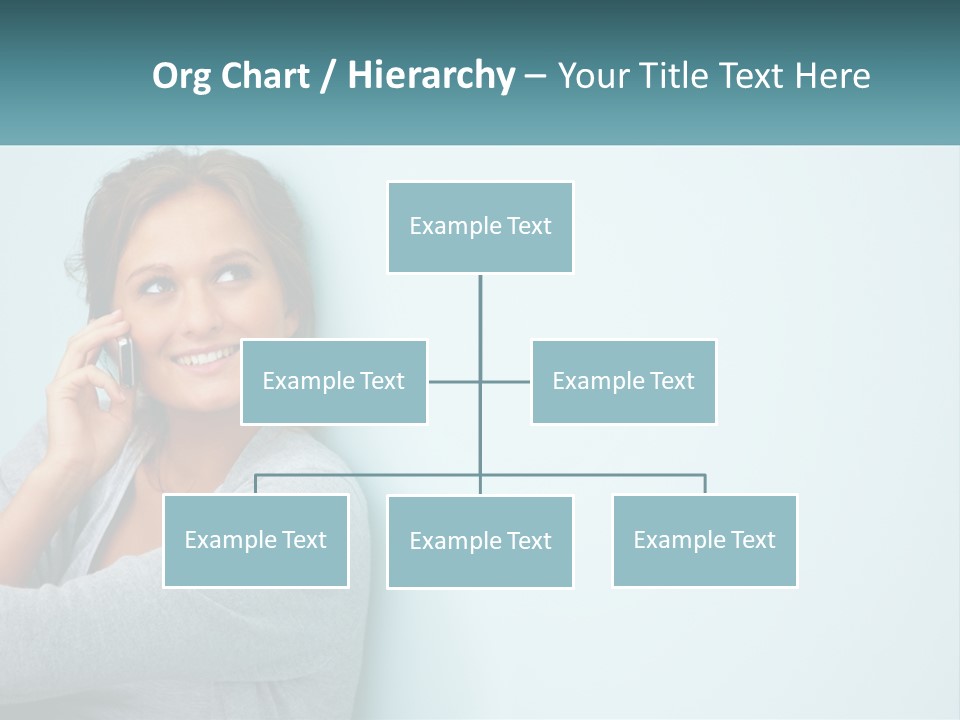 Org Chart / Hierarchy – Your Title Text Here

Example Text

Example Text

Example Text

Example Text

Example Text

Example Text